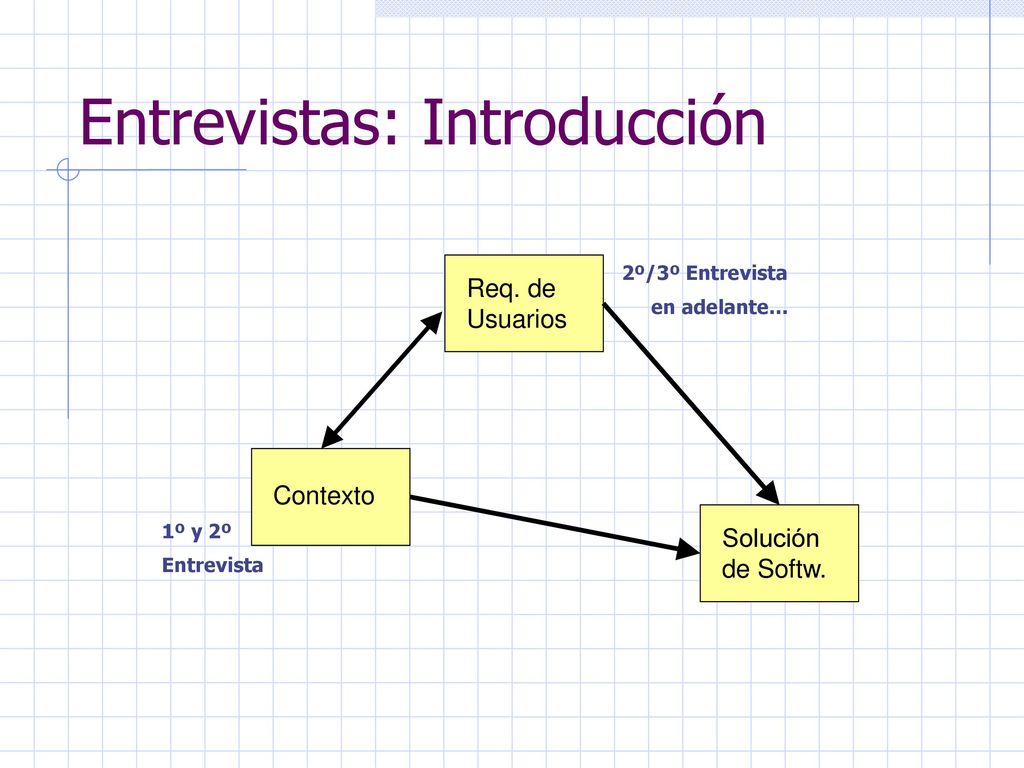 Entrevistas: Introducción

Req. de Usuarios

2º/3º Entrevista en adelante…

Contexto

1º y 2º Entrevista

Solución de Softw.